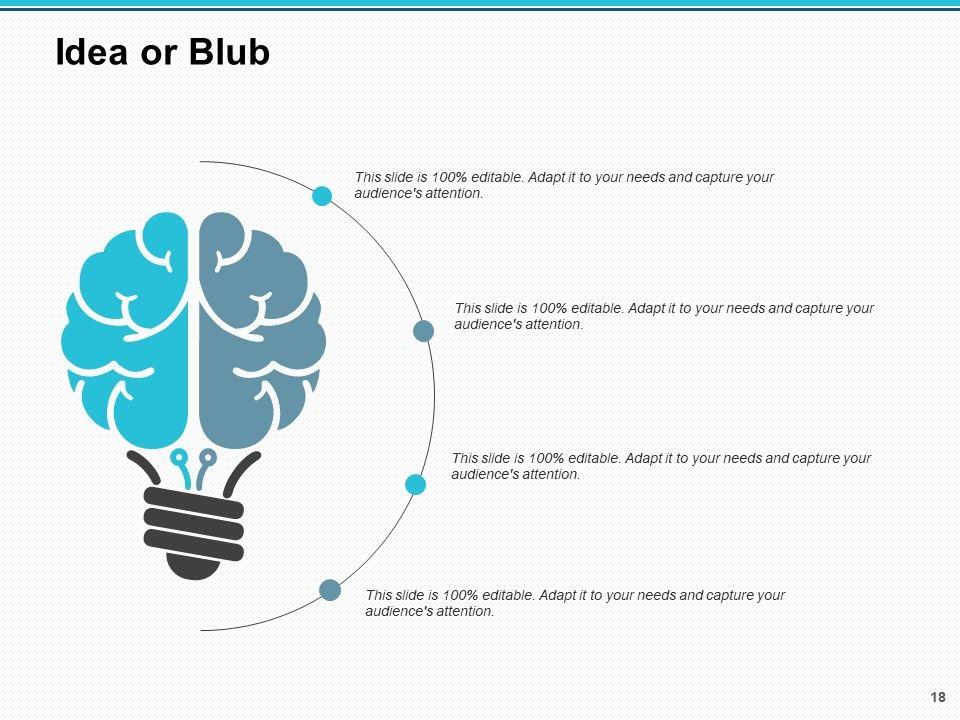 Idea or Blub

This slide is 100% editable. Adapt it to your needs and capture your audience's attention.

This slide is 100% editable. Adapt it to your needs and capture your audience's attention.

This slide is 100% editable. Adapt it to your needs and capture your audience's attention.

This slide is 100% editable. Adapt it to your needs and capture your audience's attention.

18